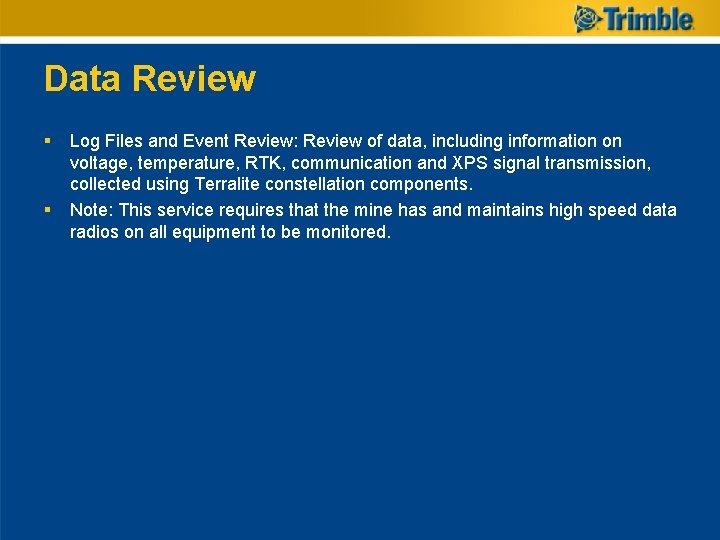 Trimble

Data Review

▪ Log Files and Event Review: Review of data, including information on voltage, temperature, RTK, communication and XPS signal transmission, collected using Terralite constellation components.

▪ Note: This service requires that the mine has and maintains high speed data radios on all equipment to be monitored.